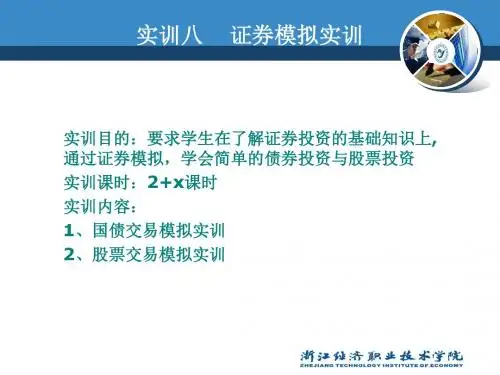 实训八　证券模拟实训

实训目的：要求学生在了解证券投资的基础知识上，通过证券模拟，学会简单的债券投资与股票投资

实训课时：2+x课时

实训内容：

1、国债交易模拟实训

2、股票交易模拟实训

浙江经济职业技术学院
ZHEJIANG TECHNOLOGY INSTITUTE OF ECONOMY